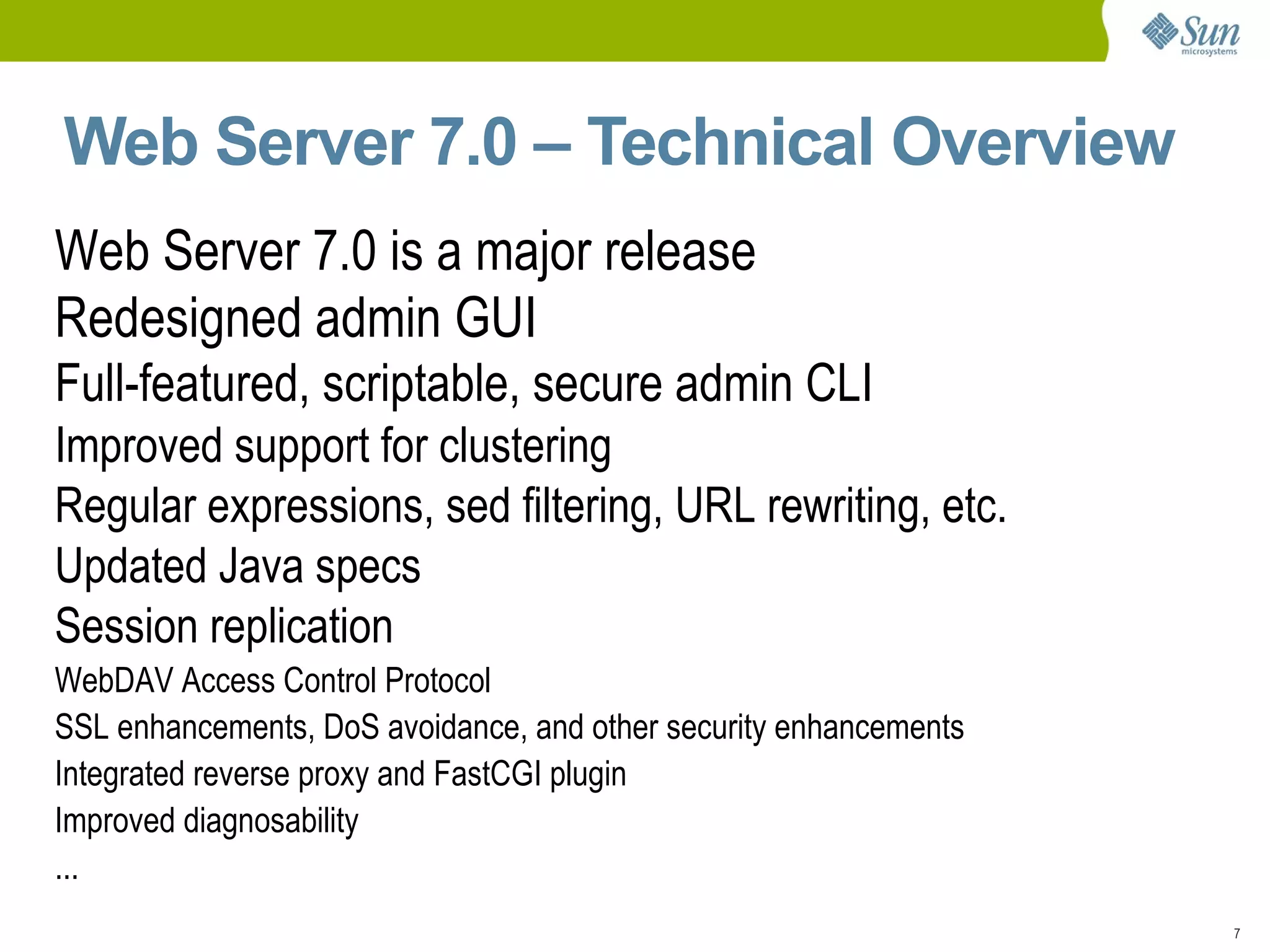 Sun
microsystems

Web Server 7.0 – Technical Overview

Web Server 7.0 is a major release

Redesigned admin GUI

Full-featured, scriptable, secure admin CLI

Improved support for clustering

Regular expressions, sed filtering, URL rewriting, etc.

Updated Java specs

Session replication

WebDAV Access Control Protocol

SSL enhancements, DoS avoidance, and other security enhancements

Integrated reverse proxy and FastCGI plugin

Improved diagnosability

...

7